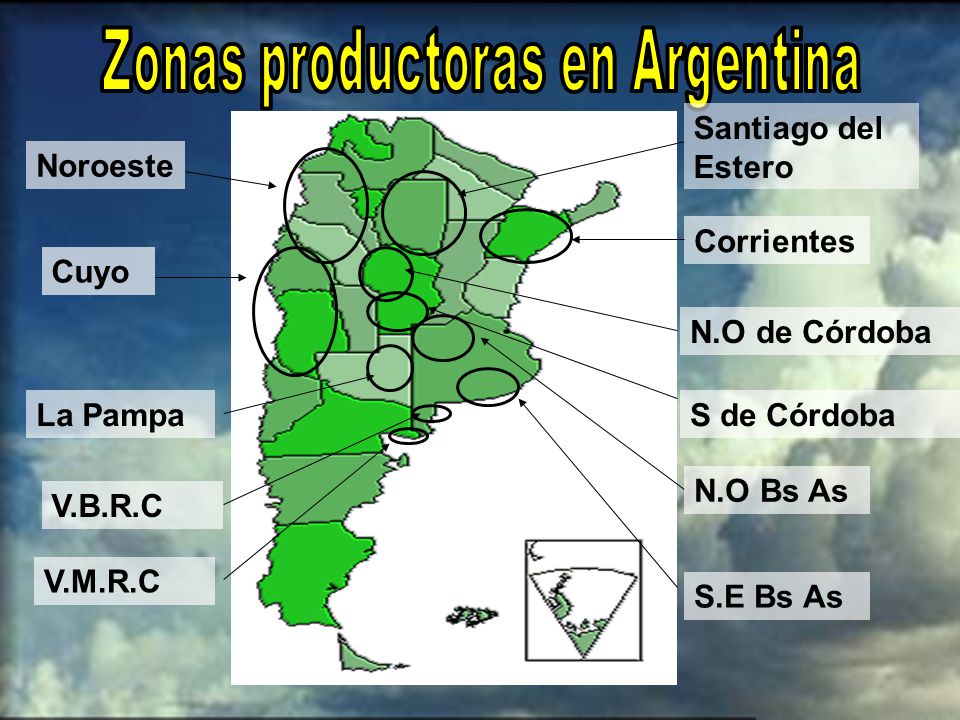 Zonas productoras en Argentina

Noroeste

Cuyo

La Pampa

V.B.R.C

V.M.R.C

Santiago del Estero

Corrientes

N.O de Córdoba

S de Córdoba

N.O Bs As

S.E Bs As